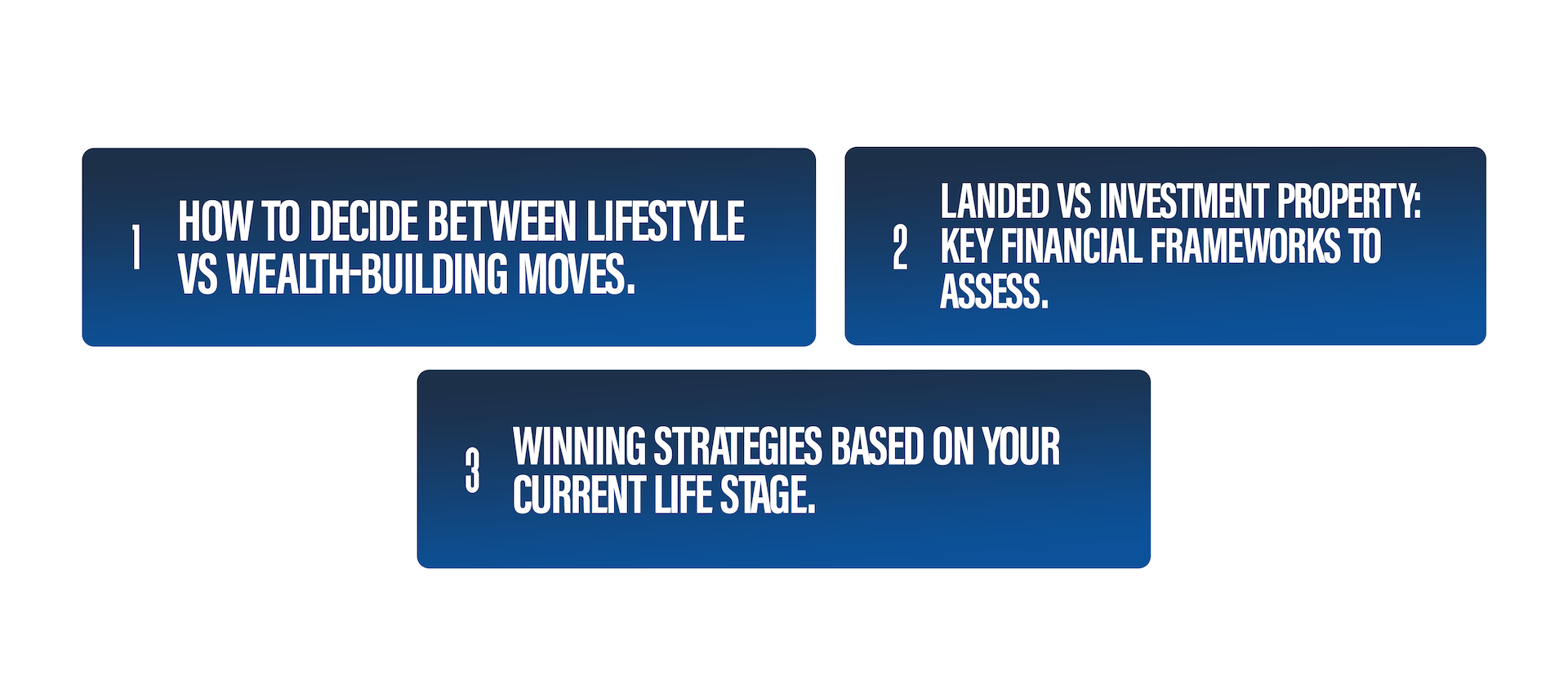 1 HOW TO DECIDE BETWEEN LIFESTYLE VS WEALTH-BUILDING MOVES.

2 LANDED VS INVESTMENT PROPERTY: KEY FINANCIAL FRAMEWORKS TO ASSESS.

3 WINNING STRATEGIES BASED ON YOUR CURRENT LIFE STAGE.